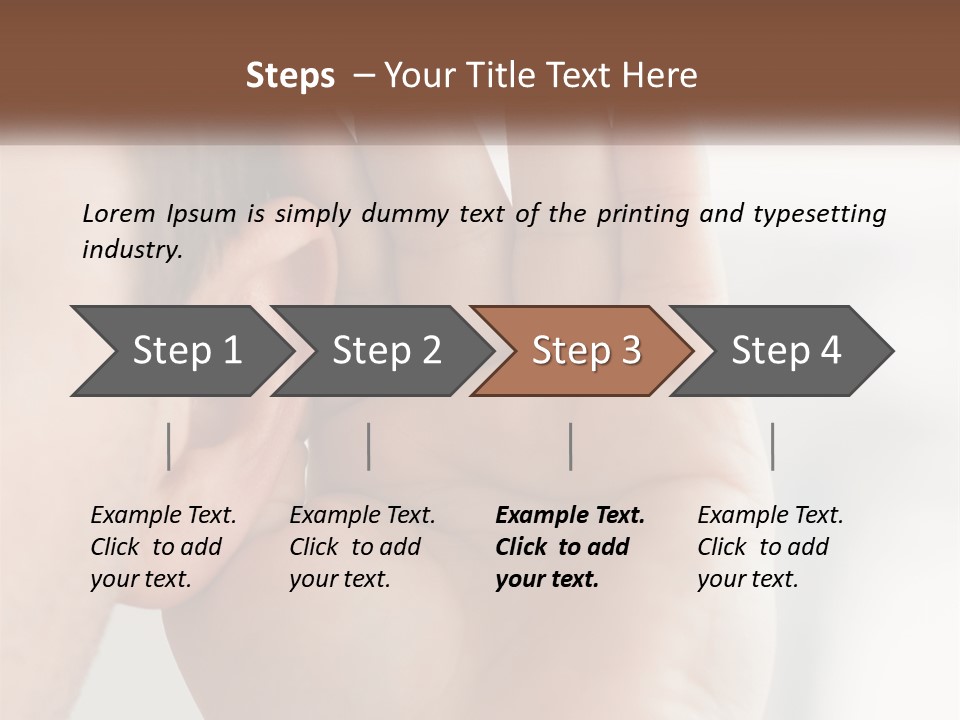 Steps – Your Title Text Here

Lorem Ipsum is simply dummy text of the printing and typesetting industry.

Step 1

Step 2

Step 3

Step 4

Example Text. Click to add your text.

Example Text. Click to add your text.

Example Text. Click to add your text.

Example Text. Click to add your text.